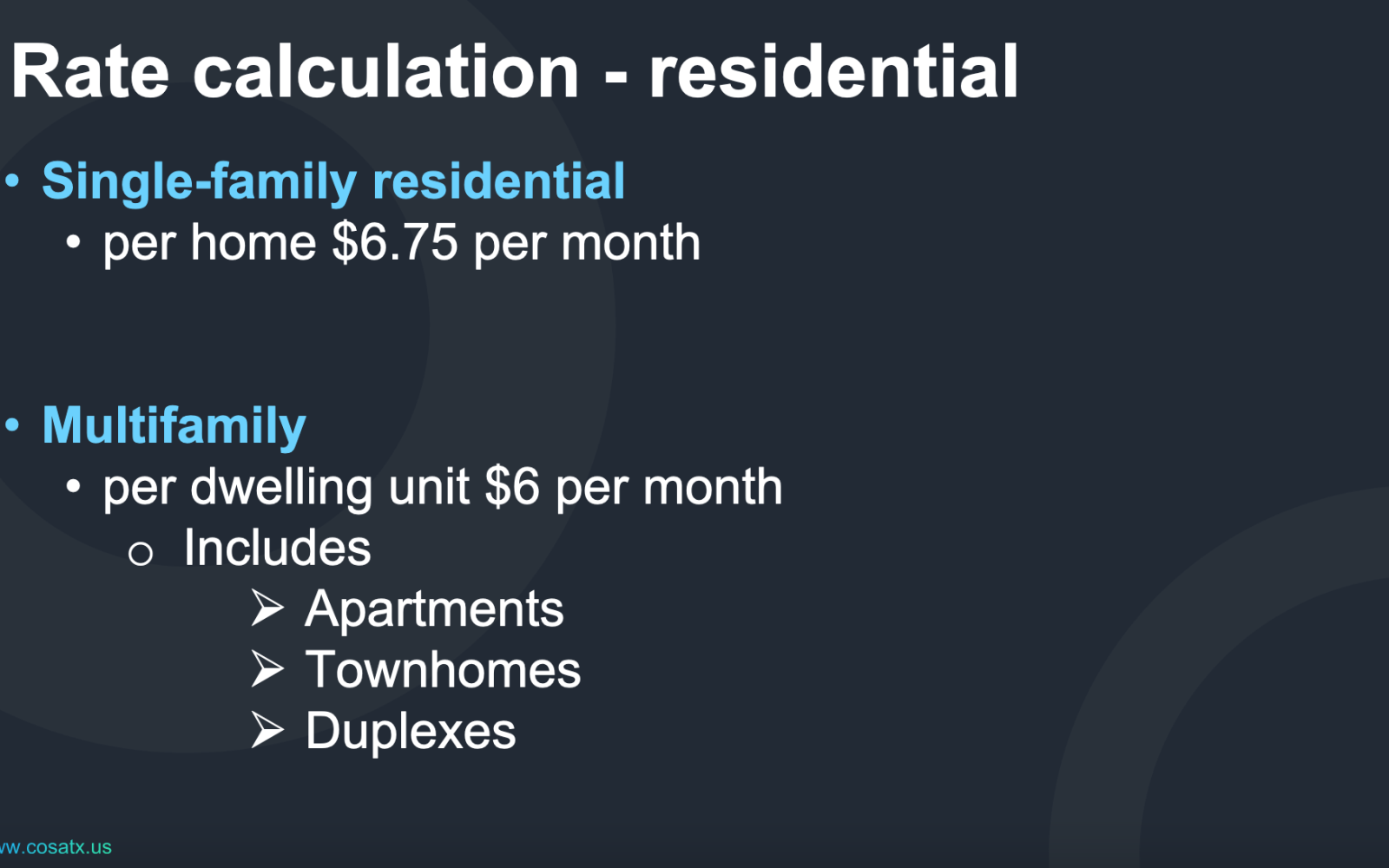 Rate calculation - residential

• Single-family residential
  • per home \$6.75 per month

• Multifamily
  • per dwelling unit \$6 per month
    o Includes
      ➢ Apartments
      ➢ Townhomes
      ➢ Duplexes

w.cosatx.us